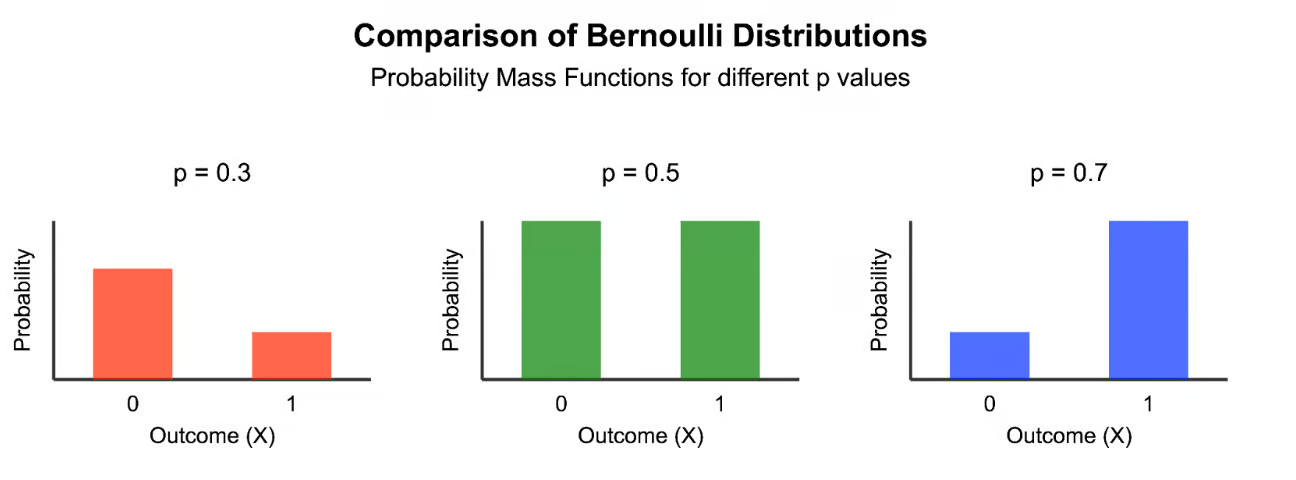 Comparison of Bernoulli Distributions
Probability Mass Functions for different p values

p = 0.3
Probability
0
1
Outcome (X)

p = 0.5
Probability
0
1
Outcome (X)

p = 0.7
Probability
0
1
Outcome (X)